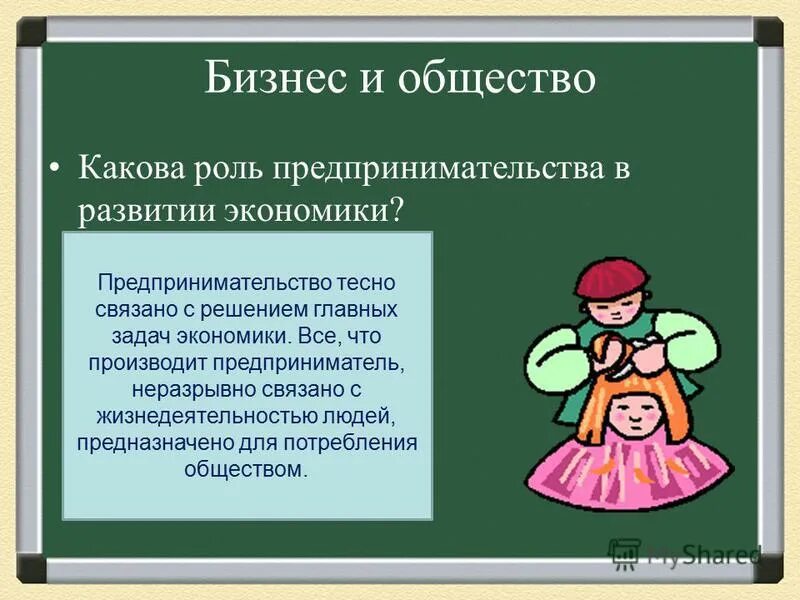 Бизнес и общество

• Какова роль предпринимательства в развитии экономики?

Предпринимательство тесно связано с решением главных задач экономики. Все, что производит предприниматель, неразрывно связано с жизнедеятельностью людей, предназначено для потребления обществом.

MyShared